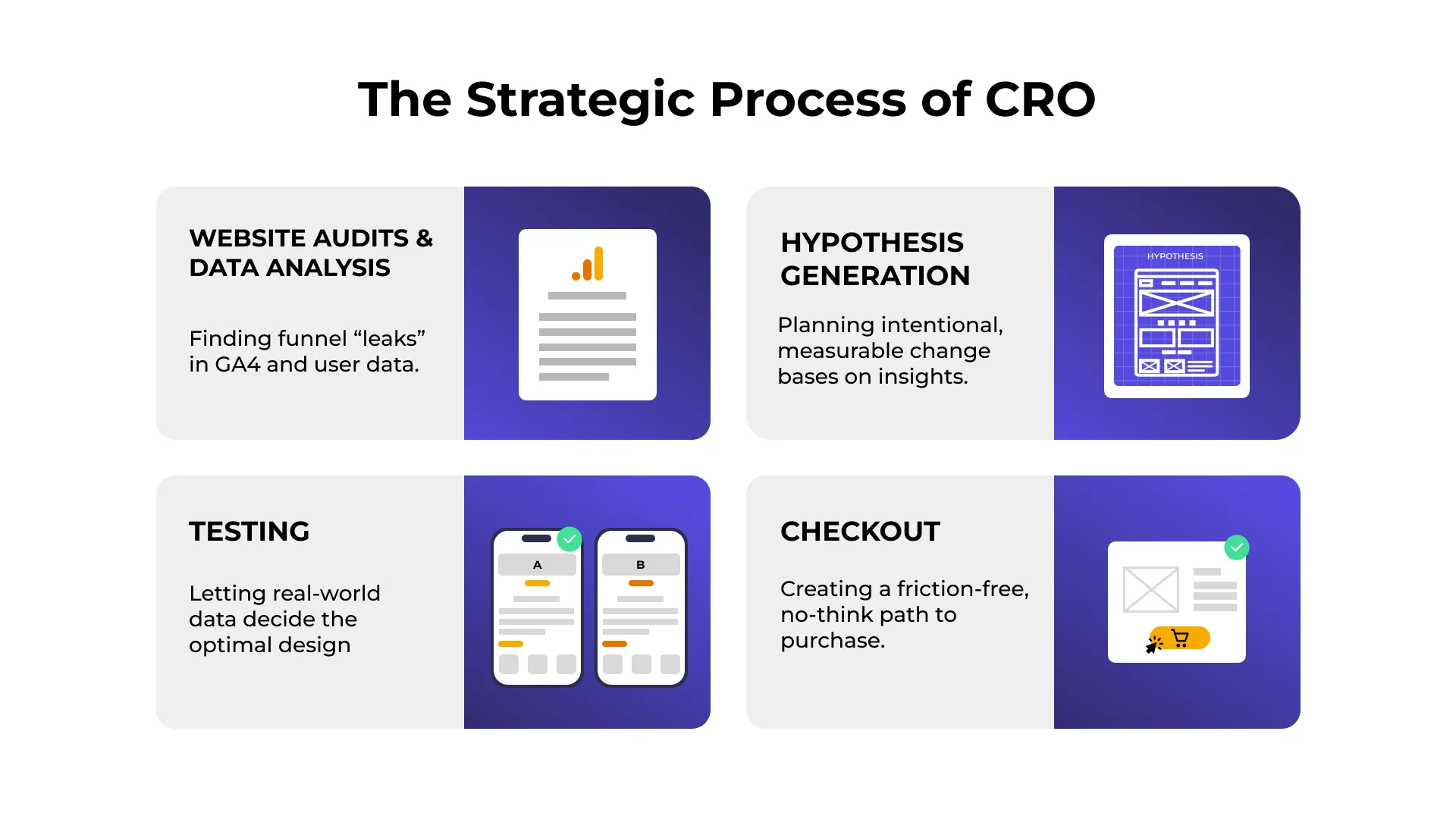 The Strategic Process of CRO

WEBSITE AUDITS & DATA ANALYSIS

Finding funnel “leaks” in GA4 and user data.

HYPOTHESIS GENERATION

Planning intentional, measurable change bases on insights.

HYPOTHESIS

TESTING

Letting real-world data decide the optimal design

A

B

CHECKOUT

Creating a friction-free, no-think path to purchase.